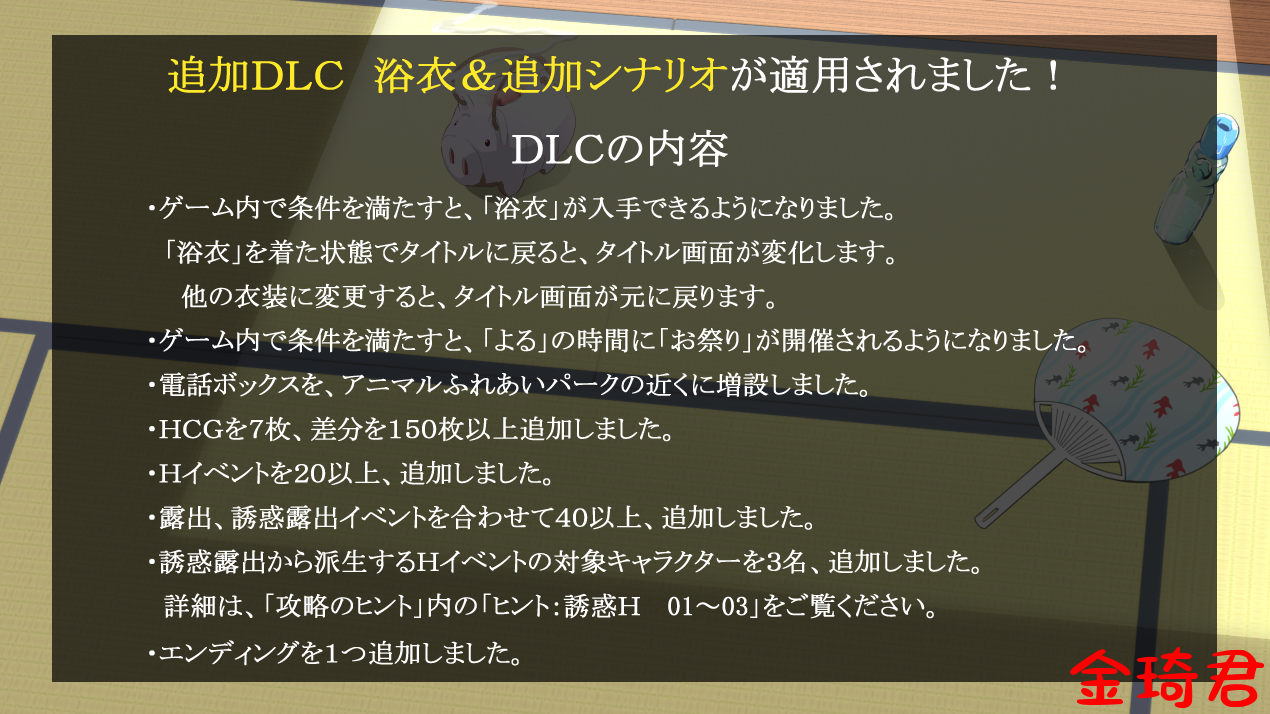 追加DLC　浴衣＆追加シナリオが適用されました！

DLCの内容

・ゲーム内で条件を満たすと、「浴衣」が入手できるようになりました。
「浴衣」を着た状態でタイトルに戻ると、タイトル画面が変化します。
他の衣装に変更すると、タイトル画面が元に戻ります。
・ゲーム内で条件を満たすと、「よる」の時間に「お祭り」が開催されるようになりました。
・電話ボックスを、アニマルふれあいパークの近くに増設しました。
・HCGを7枚、差分を150枚以上追加しました。
・Hイベントを20以上、追加しました。
・露出、誘惑露出イベントを合わせて40以上、追加しました。
・誘惑露出から派生するHイベントの対象キャラクターを3名、追加しました。
詳細は、「攻略のヒント」内の「ヒント：誘惑H　01～03」をご覧ください。
・エンディングを1つ追加しました。

金琦君